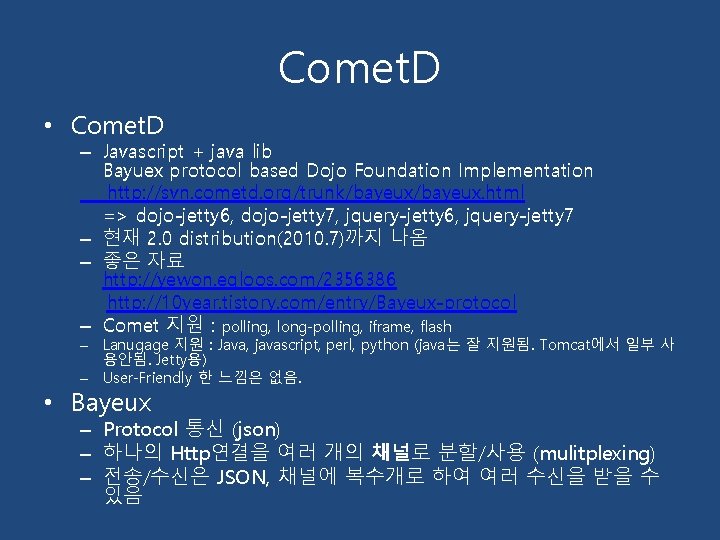 CometD

• CometD
– Javascript + java lib
Bayuex protocol based Dojo Foundation Implementation
http://svn.cometd.org/trunk/bayeux/bayeux.html
=> dojo-jetty6, dojo-jetty7, jquery-jetty6, jquery-jetty7
– 현재 2.0 distribution(2010.7)까지 나옴
– 좋은 자료
http://yewon.egloos.com/2356386
http://10year.tistory.com/entry/Bayeux-protocol
– Comet 지원 : polling, long-polling, iframe, flash
– Lanugage 지원 : Java, javascript, perl, python (java는 잘 지원됨. Tomcat에서 일부 사용안됨. Jetty용)
– User-Friendly 한 느낌은 없음.

• Bayeux
– Protocol 통신 (json)
– 하나의 Http연결을 여러 개의 채널로 분할/사용 (mulitplexing)
– 전송/수신은 JSON, 채널에 복수개로 하여 여러 수신을 받을 수 있음